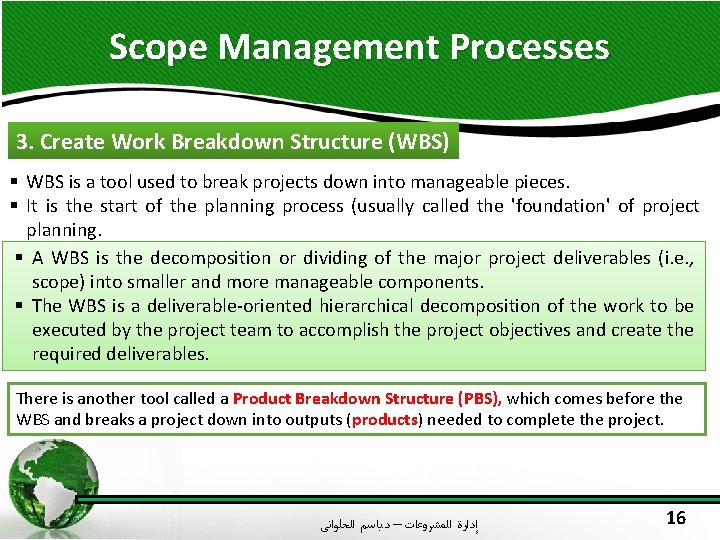 Scope Management Processes

3. Create Work Breakdown Structure (WBS)

▪ WBS is a tool used to break projects down into manageable pieces.
▪ It is the start of the planning process (usually called the 'foundation' of project planning.

▪ A WBS is the decomposition or dividing of the major project deliverables (i.e., scope) into smaller and more manageable components.
▪ The WBS is a deliverable-oriented hierarchical decomposition of the work to be executed by the project team to accomplish the project objectives and create the required deliverables.

There is another tool called a Product Breakdown Structure (PBS), which comes before the WBS and breaks a project down into outputs (products) needed to complete the project.

إدارة المشروعات – د.باسم الحلواني

16